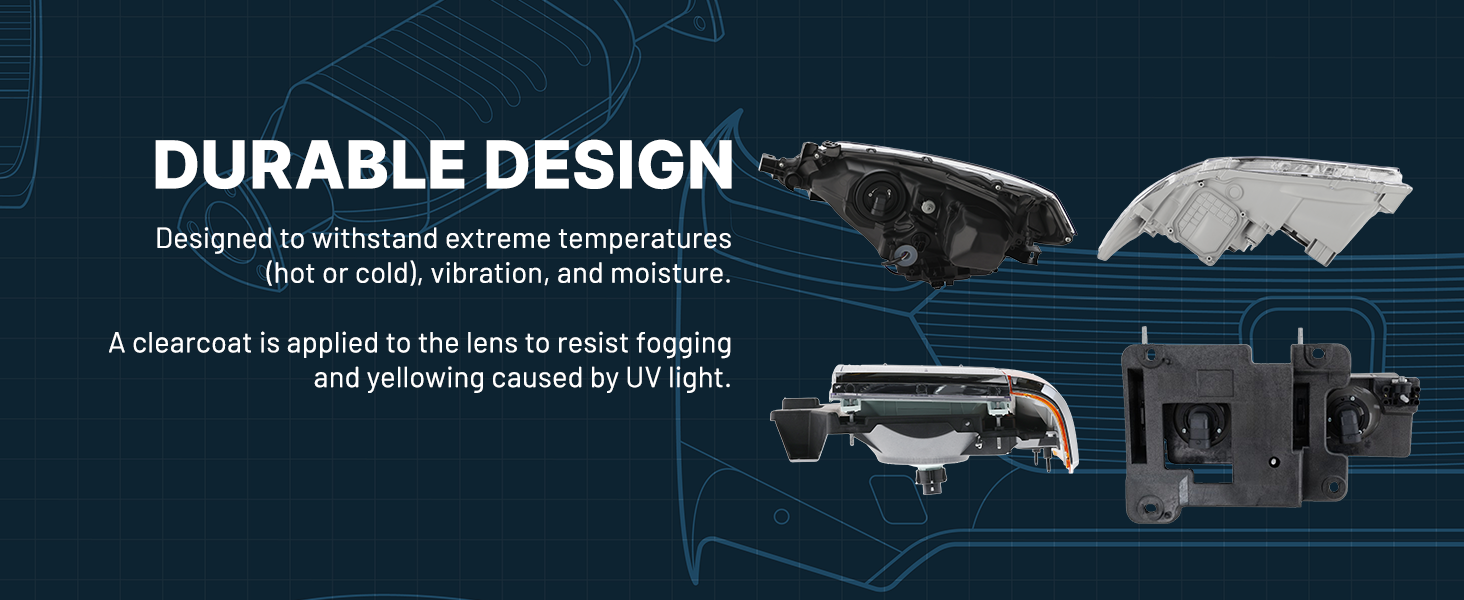 DURABLE DESIGN

Designed to withstand extreme temperatures (hot or cold), vibration, and moisture.

A clearcoat is applied to the lens to resist fogging and yellowing caused by UV light.